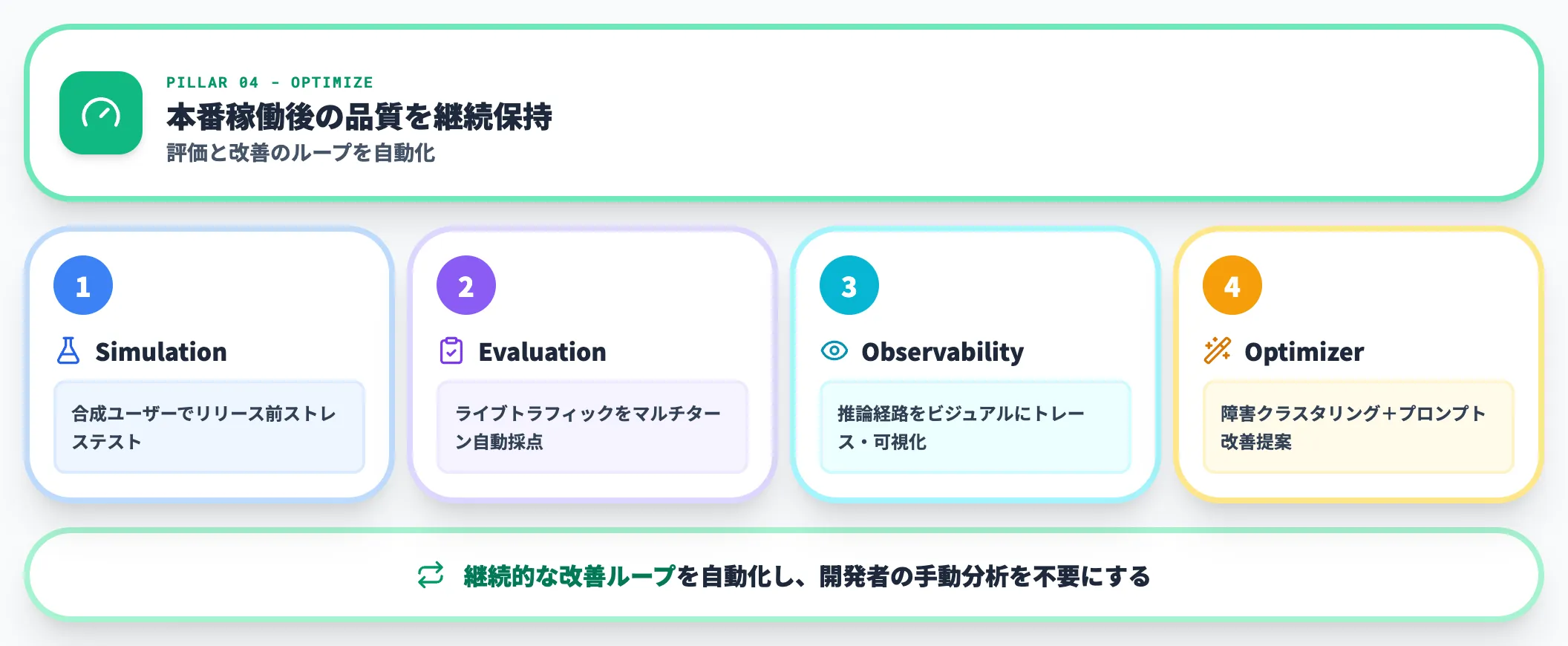 PILLAR 04 - OPTIMIZE
本番稼働後の品質を継続保持
評価と改善のループを自動化

1
Simulation
合成ユーザーでリリース前ストレステスト

2
Evaluation
ライブトラフィックをマルチターン自動採点

3
Observability
推論経路をビジュアルにトレース・可視化

4
Optimizer
障害クラスタリング+プロンプト改善提案

継続的な改善ループを自動化し、開発者の手動分析を不要にする